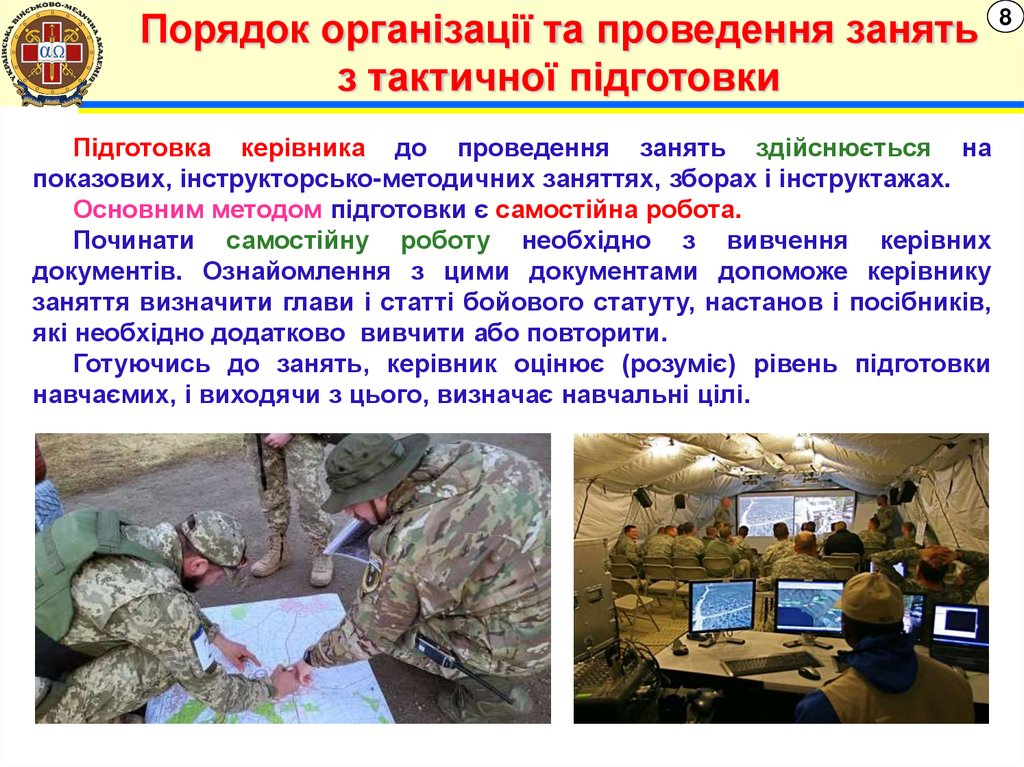 УКРАЇНСЬКА ВІЙСЬКОВО-МЕДИЧНА АКАДЕМІЯ

αΩ

Порядок організації та проведення занять з тактичної підготовки

8

Підготовка керівника до проведення занять здійснюється на показових, інструкторсько-методичних заняттях, зборах і інструктажах.

Основним методом підготовки є самостійна робота.

Починати самостійну роботу необхідно з вивчення керівних документів. Ознайомлення з цими документами допоможе керівнику заняття визначити глави і статті бойового статуту, настанов і посібників, які необхідно додатково вивчити або повторити.

Готуючись до занять, керівник оцінює (розуміє) рівень підготовки навчаємих, і виходячи з цього, визначає навчальні цілі.